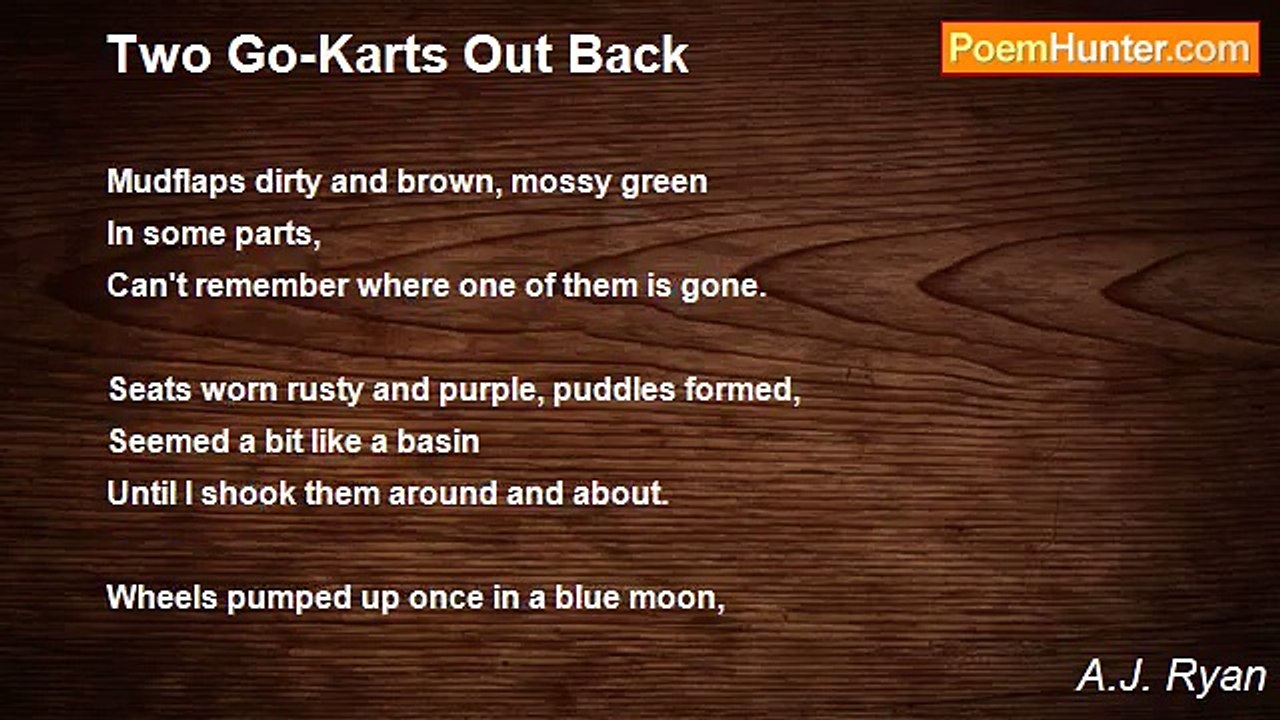 Two Go-Karts Out Back

PoemHunter.com

Mudflaps dirty and brown, mossy green
In some parts,
Can't remember where one of them is gone.

Seats worn rusty and purple, puddles formed,
Seemed a bit like a basin
Until I shook them around and about.

Wheels pumped up once in a blue moon,

A.J. Ryan